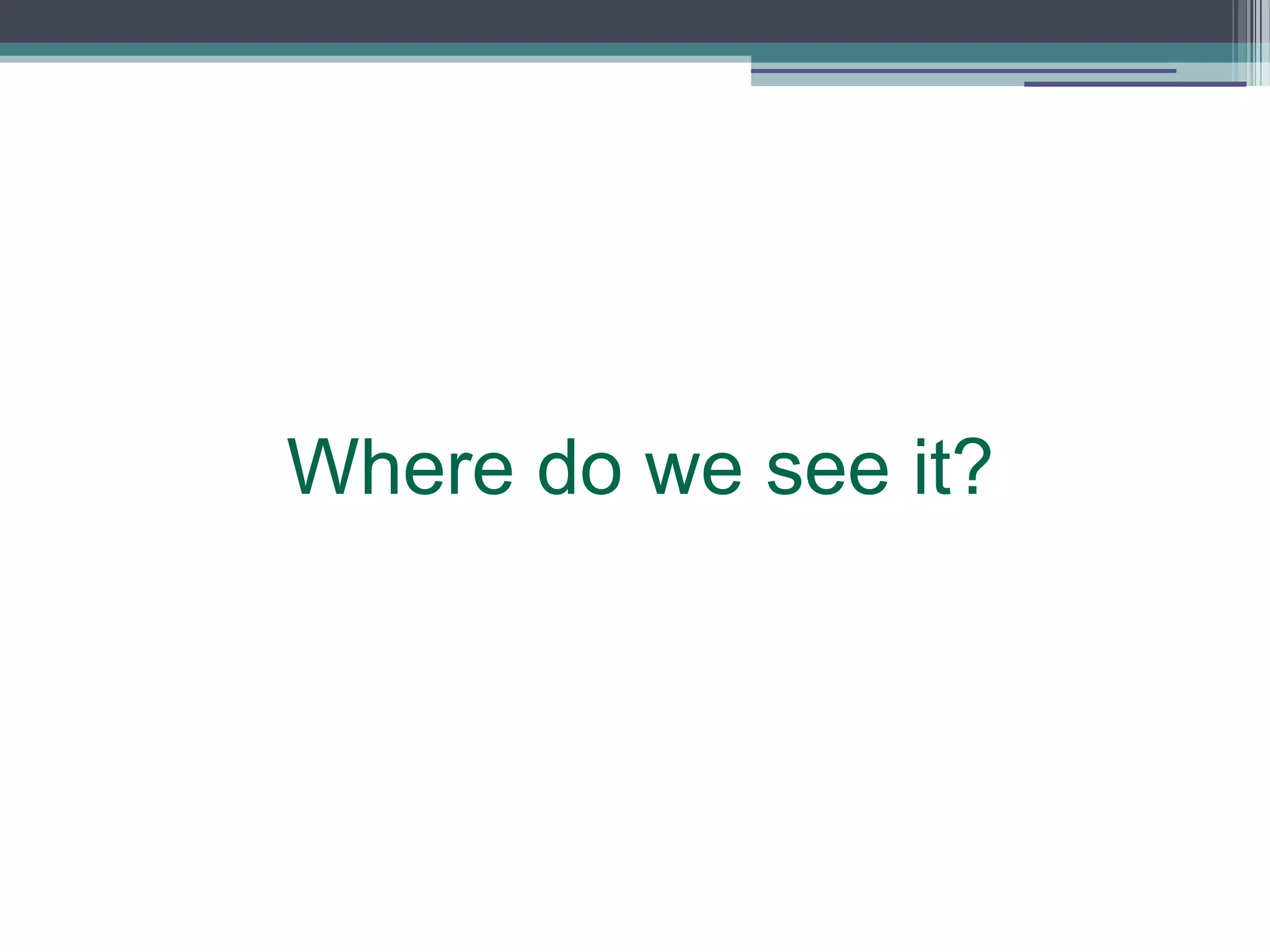 Where do we see it?